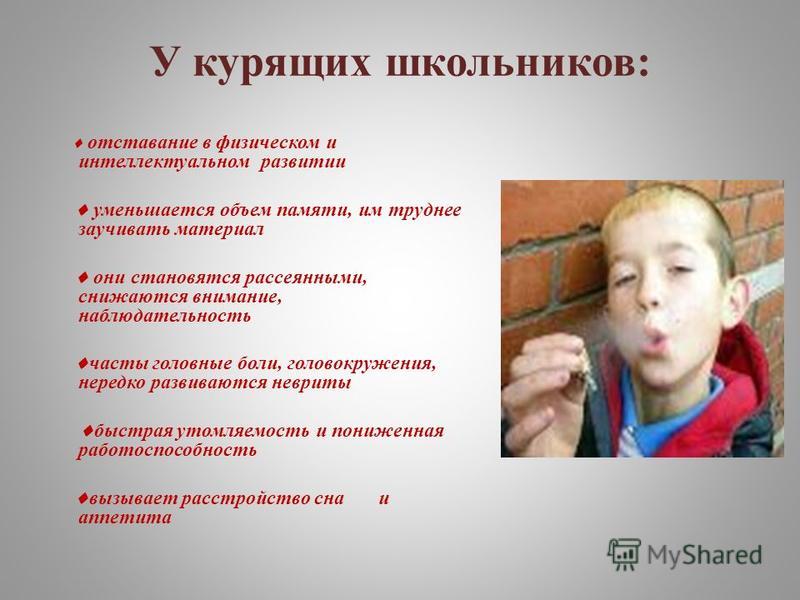 У курящих школьников:

♦ отставание в физическом и интеллектуальном развитии

♦ уменьшается объем памяти, им труднее заучивать материал

♦ они становятся рассеянными, снижаются внимание, наблюдательность

♦часты головные боли, головокружения, нередко развиваются невриты

♦быстрая утомляемость и пониженная работоспособность

♦вызывает расстройство сна и аппетита

MyShared